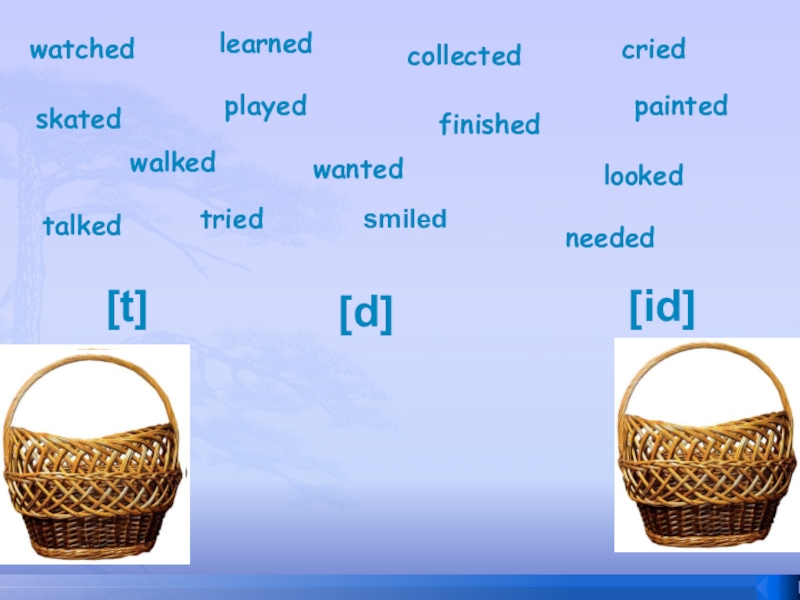 watched learned collected cried

skated played finished painted

walked wanted looked

talked tried smiled needed

[t] [d] [id]